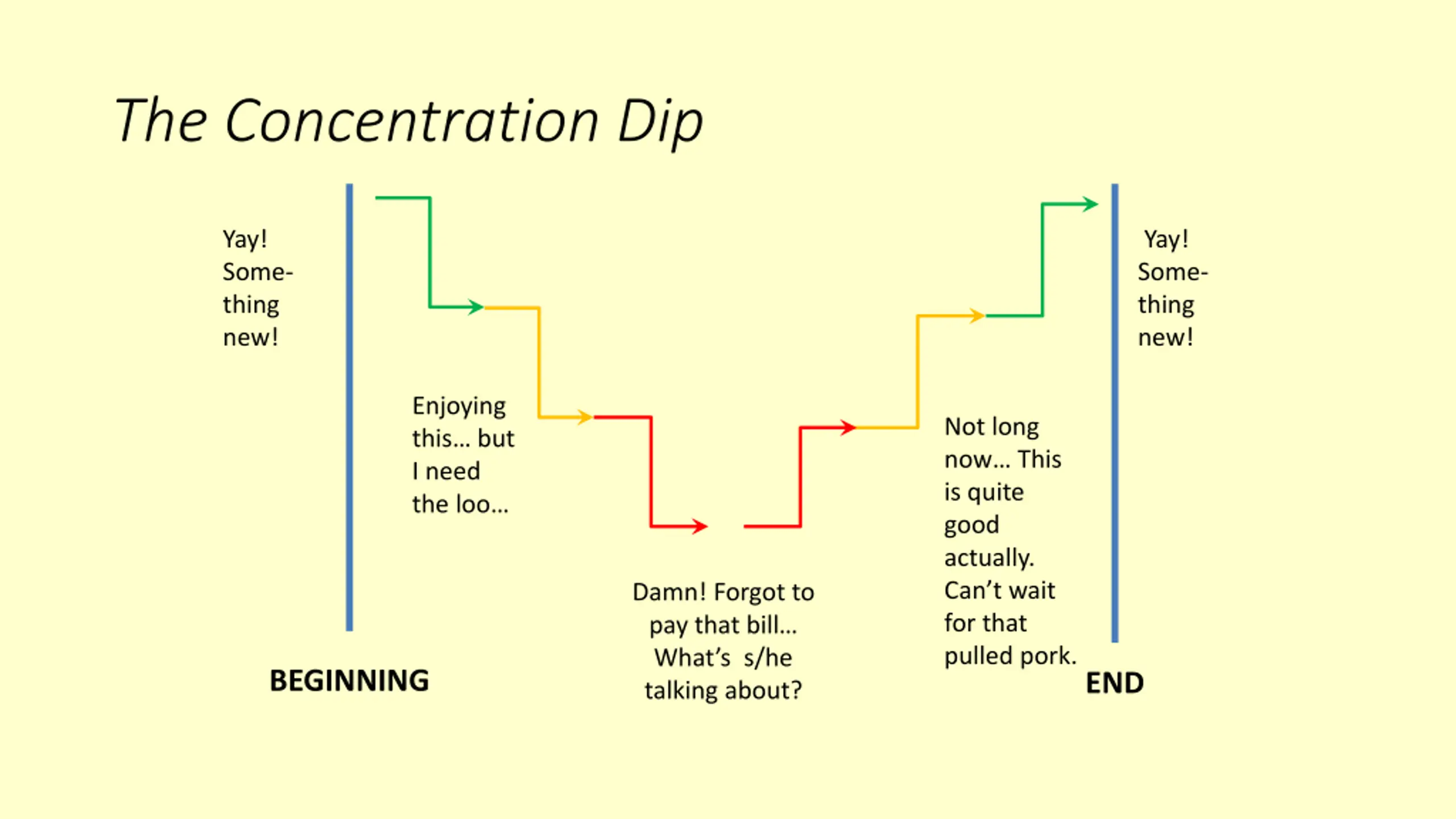 The Concentration Dip

Yay! Something new!

Enjoying this… but I need the loo…

Damn! Forgot to pay that bill… What's s/he talking about?

Not long now… This is quite good actually. Can't wait for that pulled pork.

Yay! Something new!

BEGINNING

END